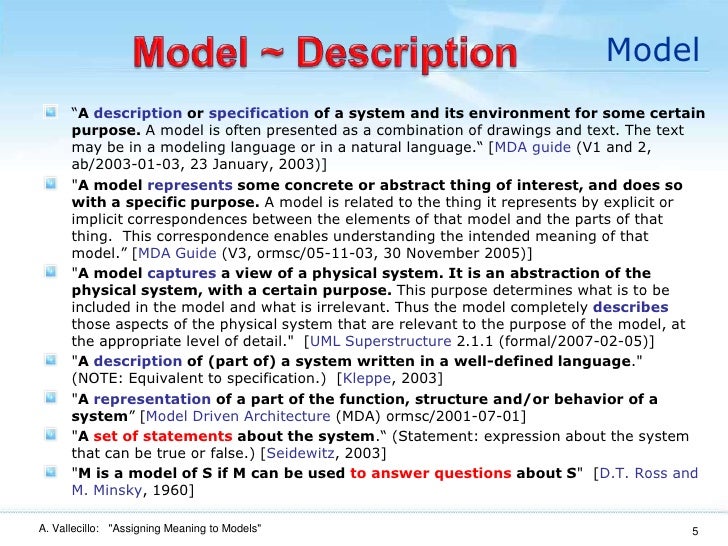 Model ~ Description

Model

“A description or specification of a system and its environment for some certain purpose. A model is often presented as a combination of drawings and text. The text may be in a modeling language or in a natural language.“ [MDA guide (V1 and 2, ab/2003-01-03, 23 January, 2003)]

"A model represents some concrete or abstract thing of interest, and does so with a specific purpose. A model is related to the thing it represents by explicit or implicit correspondences between the elements of that model and the parts of that thing. This correspondence enables understanding the intended meaning of that model.” [MDA Guide (V3, ormsc/05-11-03, 30 November 2005)]

"A model captures a view of a physical system. It is an abstraction of the physical system, with a certain purpose. This purpose determines what is to be included in the model and what is irrelevant. Thus the model completely describes those aspects of the physical system that are relevant to the purpose of the model, at the appropriate level of detail." [UML Superstructure 2.1.1 (formal/2007-02-05)]

"A description of (part of) a system written in a well-defined language." (NOTE: Equivalent to specification.) [Kleppe, 2003]

"A representation of a part of the function, structure and/or behavior of a system” [Model Driven Architecture (MDA) ormsc/2001-07-01]

"A set of statements about the system.“ (Statement: expression about the system that can be true or false.) [Seidewitz, 2003]

"M is a model of S if M can be used to answer questions about S" [D.T. Ross and M. Minsky, 1960]

A. Vallecillo: "Assigning Meaning to Models"

5